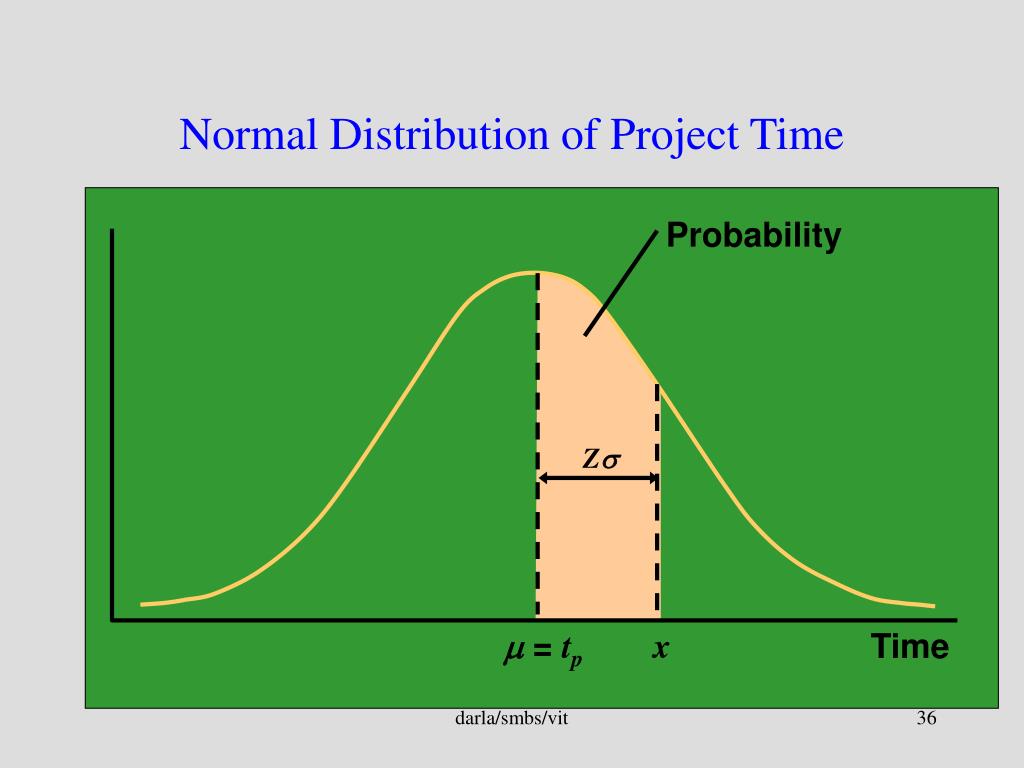 Normal Distribution of Project Time

Probability

$Z\sigma$

$\mu = t_p$

$x$

Time

darla/smbs/vit

36